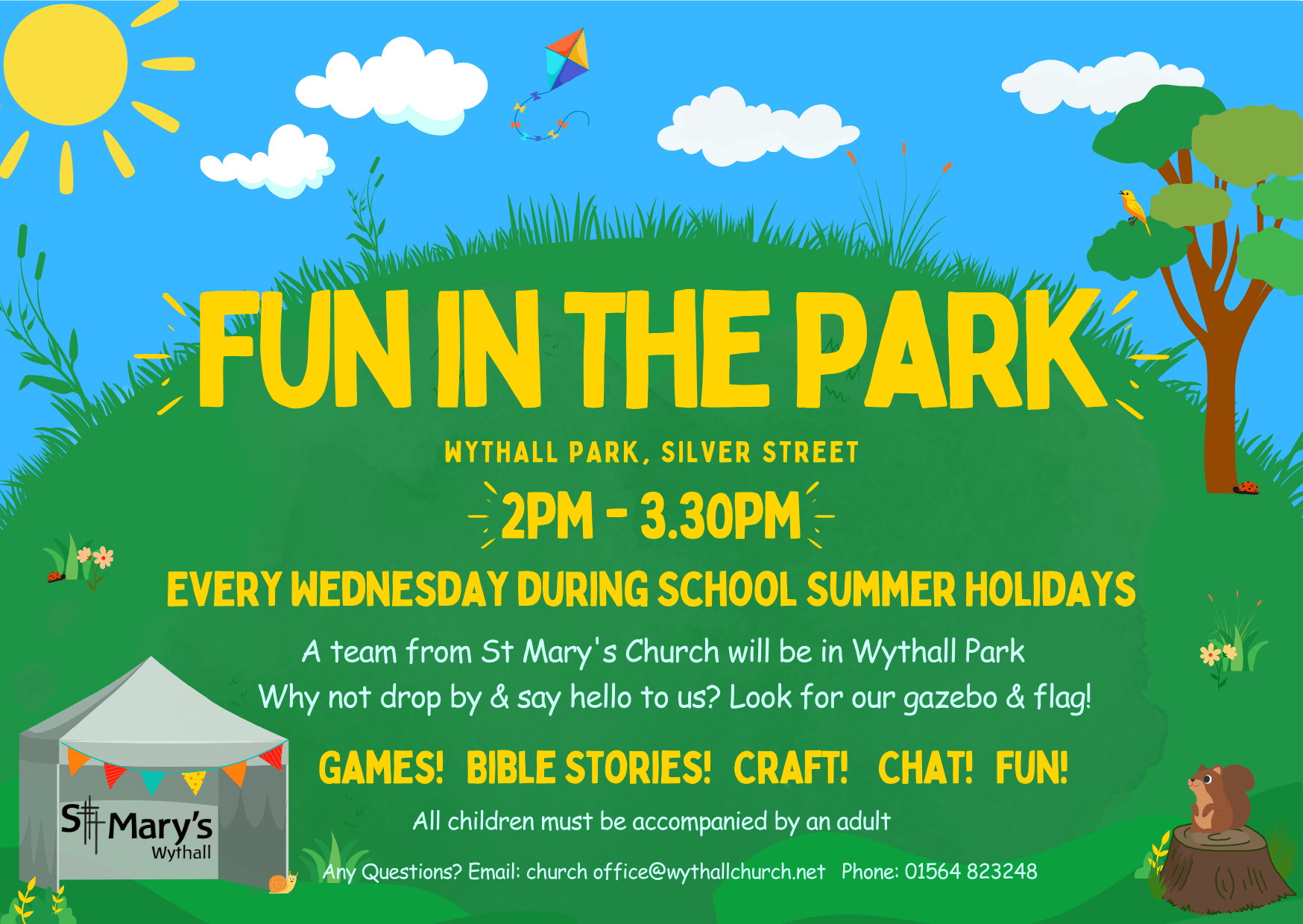 FUN IN THE PARK

WYTHALL PARK, SILVER STREET

2PM - 3.30PM

EVERY WEDNESDAY DURING SCHOOL SUMMER HOLIDAYS

A team from St Mary's Church will be in Wythall Park
Why not drop by & say hello to us? Look for our gazebo & flag!

GAMES! BIBLE STORIES! CRAFT! CHAT! FUN!

All children must be accompanied by an adult

St Mary's Wythall

Any Questions? Email: church office@wythallchurch.net Phone: 01564 823248